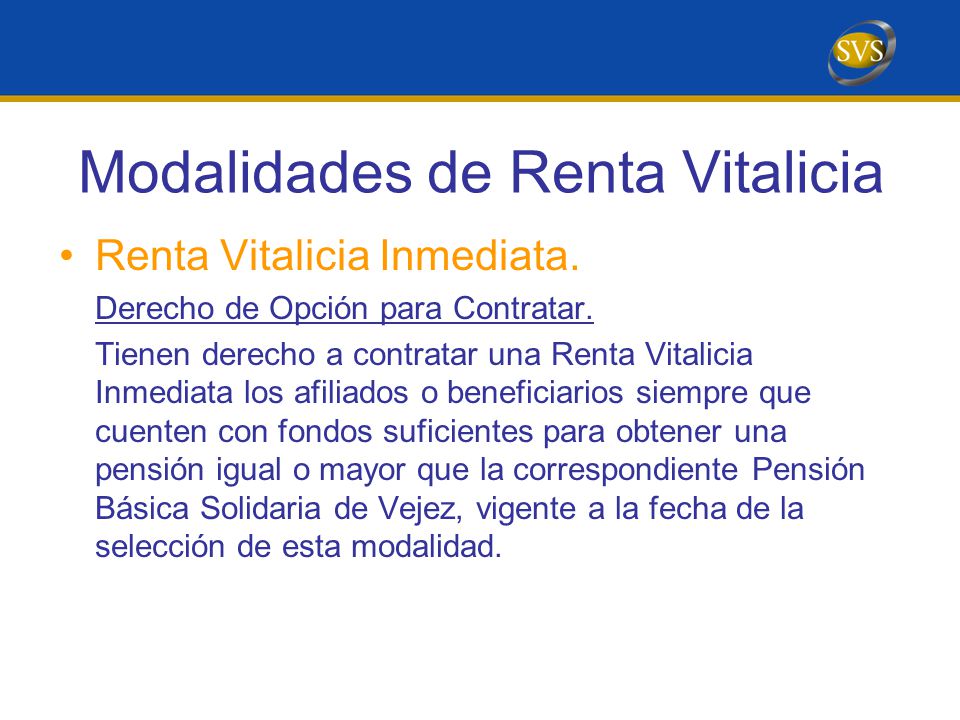 SVS

Modalidades de Renta Vitalicia

• Renta Vitalicia Inmediata.

Derecho de Opción para Contratar.

Tienen derecho a contratar una Renta Vitalicia Inmediata los afiliados o beneficiarios siempre que cuenten con fondos suficientes para obtener una pensión igual o mayor que la correspondiente Pensión Básica Solidaria de Vejez, vigente a la fecha de la selección de esta modalidad.